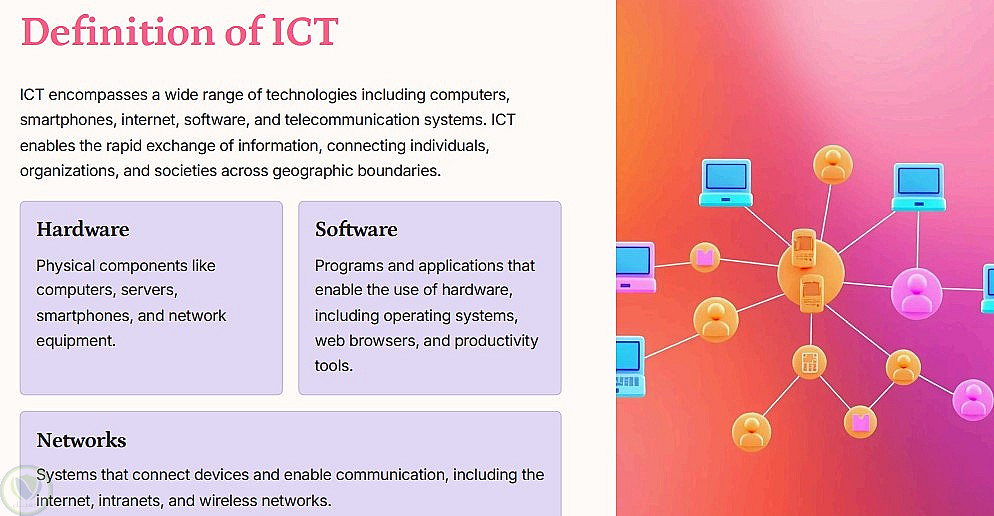 Definition of ICT

ICT encompasses a wide range of technologies including computers, smartphones, internet, software, and telecommunication systems. ICT enables the rapid exchange of information, connecting individuals, organizations, and societies across geographic boundaries.

Hardware

Physical components like computers, servers, smartphones, and network equipment.

Software

Programs and applications that enable the use of hardware, including operating systems, web browsers, and productivity tools.

Networks

Systems that connect devices and enable communication, including the internet, intranets, and wireless networks.